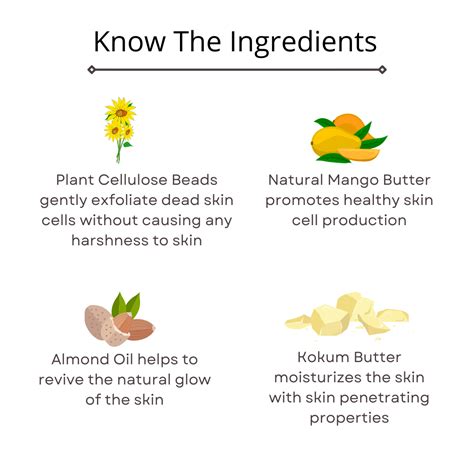 Know The Ingredients

Plant Cellulose Beads gently exfoliate dead skin cells without causing any harshness to skin

Natural Mango Butter promotes healthy skin cell production

Almond Oil helps to revive the natural glow of the skin

Kokum Butter moisturizes the skin with skin penetrating properties